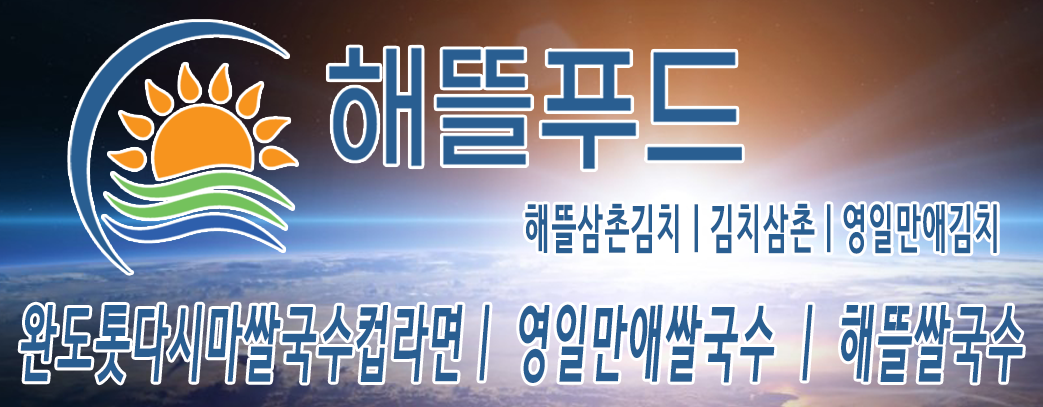 해뜰푸드

해뜰삼촌김치 | 김치삼촌 | 영일만애김치

완도톳다시마쌀국수컵라면 | 영일만애쌀국수 | 해뜰쌀국수